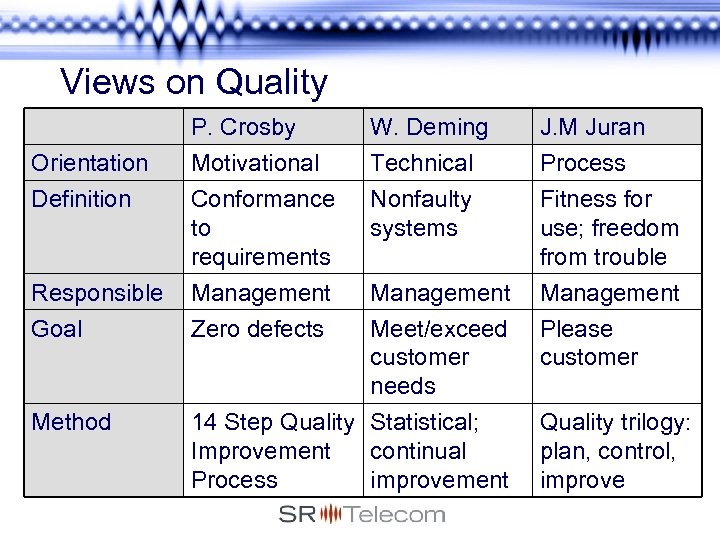 Views on Quality

| | P. Crosby | W. Deming | J.M Juran |
|---|---|---|---|
| Orientation | Motivational | Technical | Process |
| Definition | Conformance to requirements | Nonfaulty systems | Fitness for use; freedom from trouble |
| Responsible | Management | Management | Management |
| Goal | Zero defects | Meet/exceed customer needs | Please customer |
| Method | 14 Step Quality Improvement Process | Statistical; continual improvement | Quality trilogy: plan, control, improve |

SR Telecom